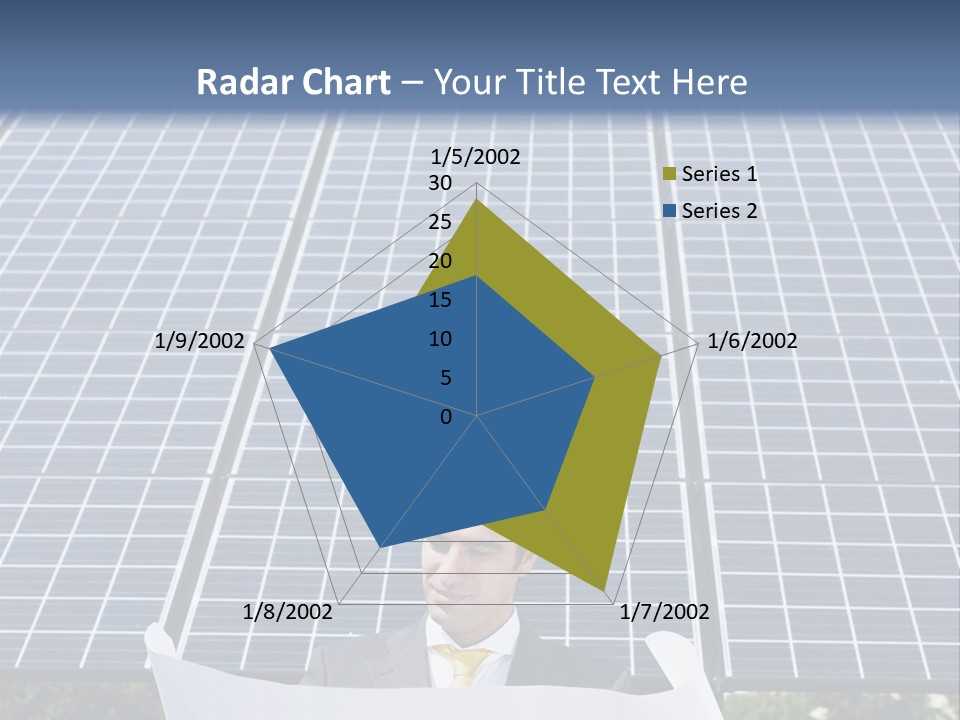 Radar Chart – Your Title Text Here

1/5/2002
30
25
20
15
10
5
0
1/6/2002
1/7/2002
1/8/2002
1/9/2002

Series 1
Series 2